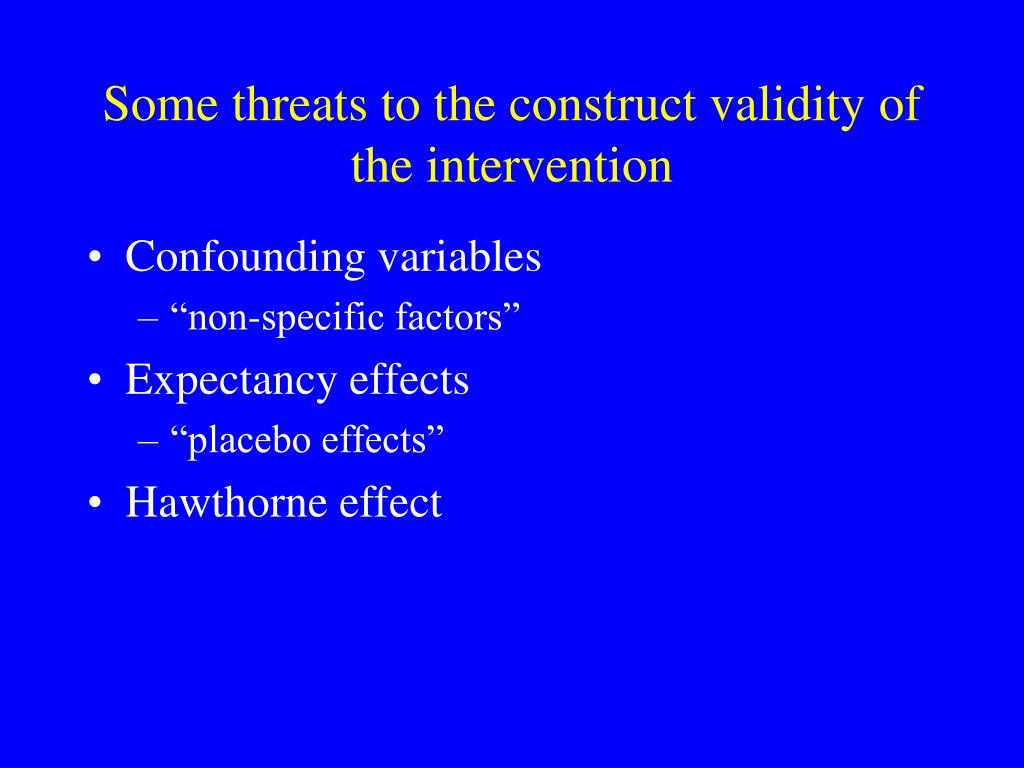 Some threats to the construct validity of the intervention

• Confounding variables
– “non-specific factors”
• Expectancy effects
– “placebo effects”
• Hawthorne effect